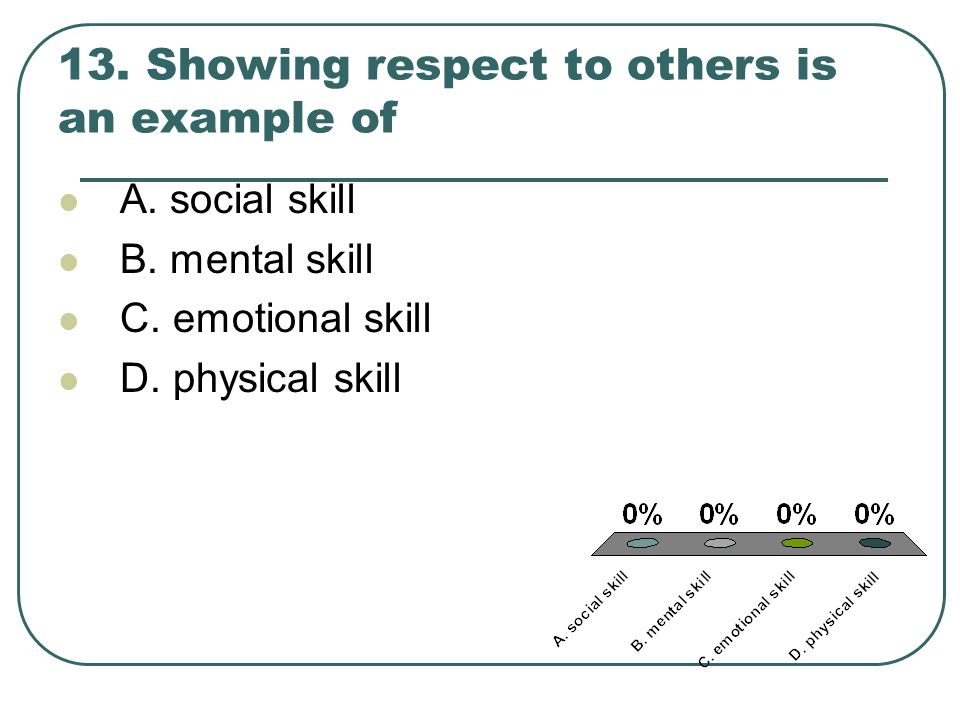 13. Showing respect to others is an example of

A. social skill
B. mental skill
C. emotional skill
D. physical skill

0% 0% 0% 0%

A. social skill
B. mental skill
C. emotional skill
D. physical skill